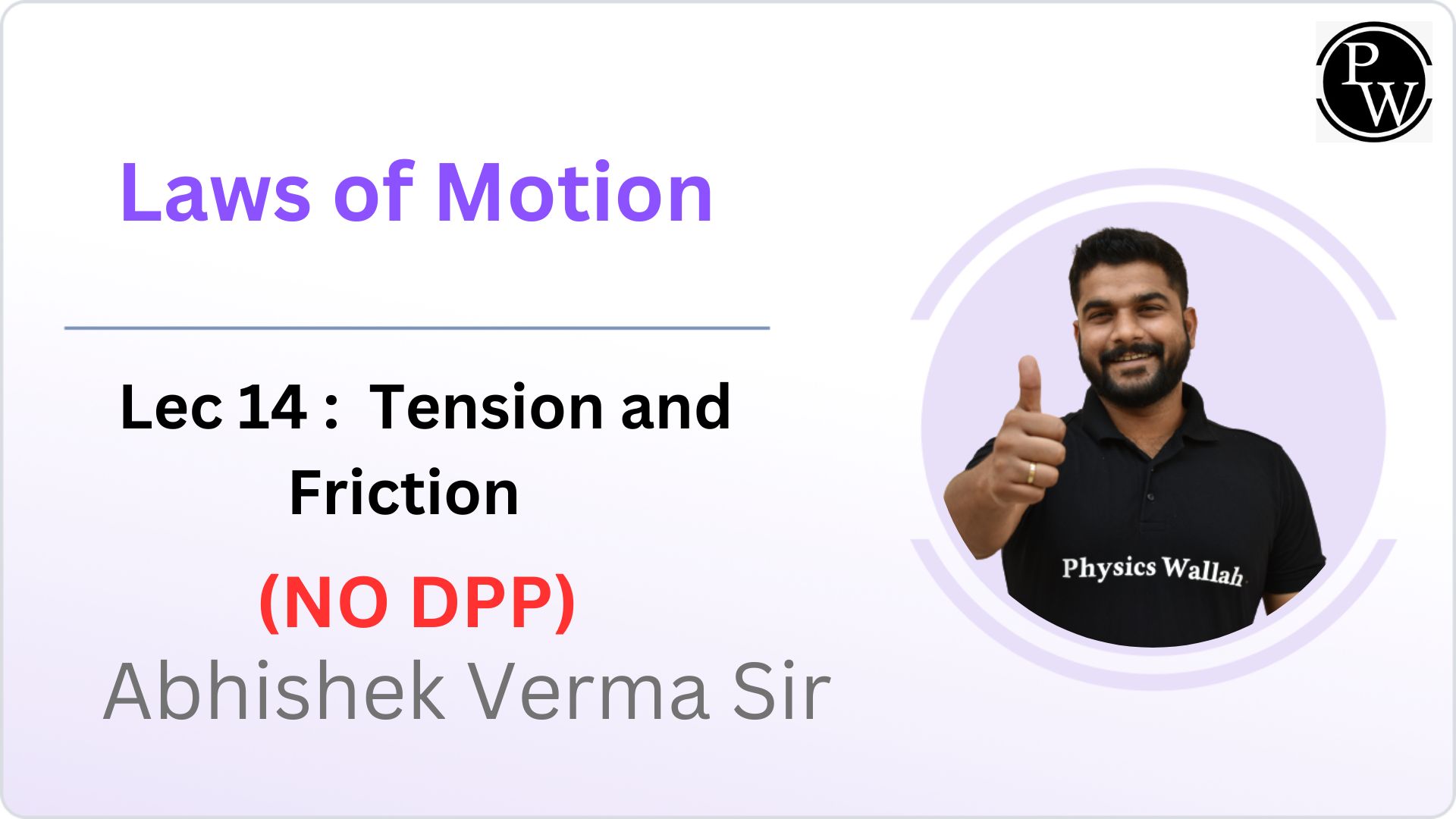 PW

Laws of Motion

Lec 14 : Tension and Friction

(NO DPP)

Abhishek Verma Sir

Physics Wallah